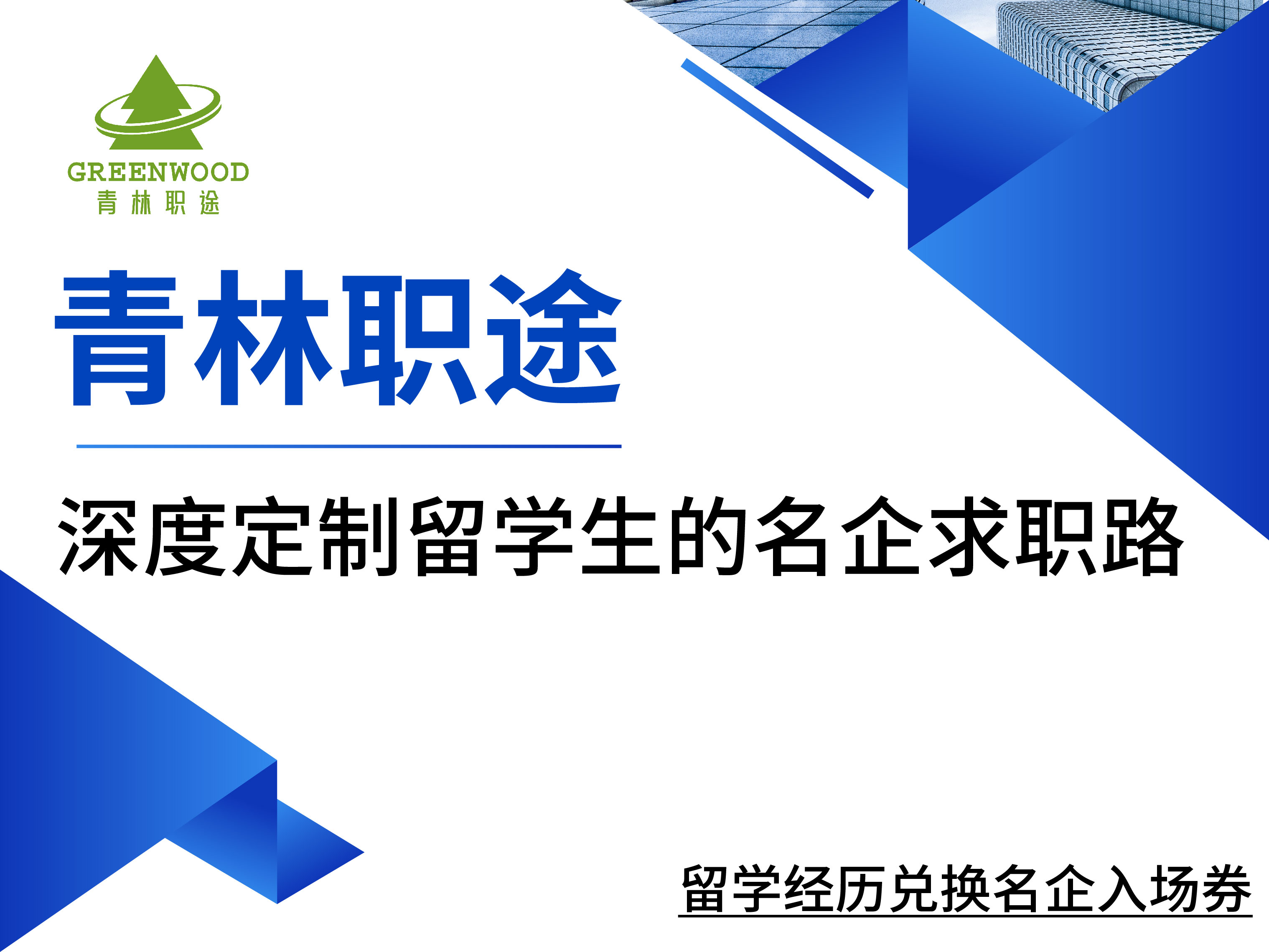 GREENWOOD
青林职途

青林职途

深度定制留学生的名企求职路

留学经历兑换名企入场券